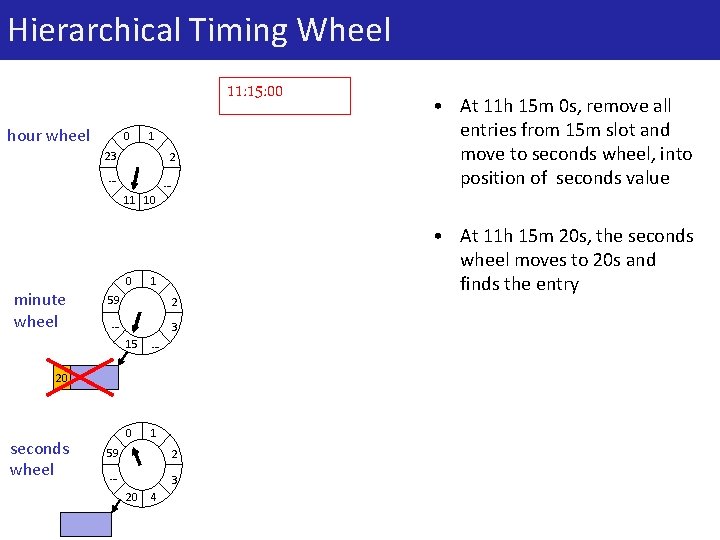 Hierarchical Timing Wheel

11:15:00

hour wheel

0
1
2
--
10
11
--
23

minute wheel

0
1
2
3
--
15
--
59

20

seconds wheel

0
1
2
3
4
20
--
59

• At 11h 15m 0s, remove all entries from 15m slot and move to seconds wheel, into position of seconds value

• At 11h 15m 20s, the seconds wheel moves to 20s and finds the entry